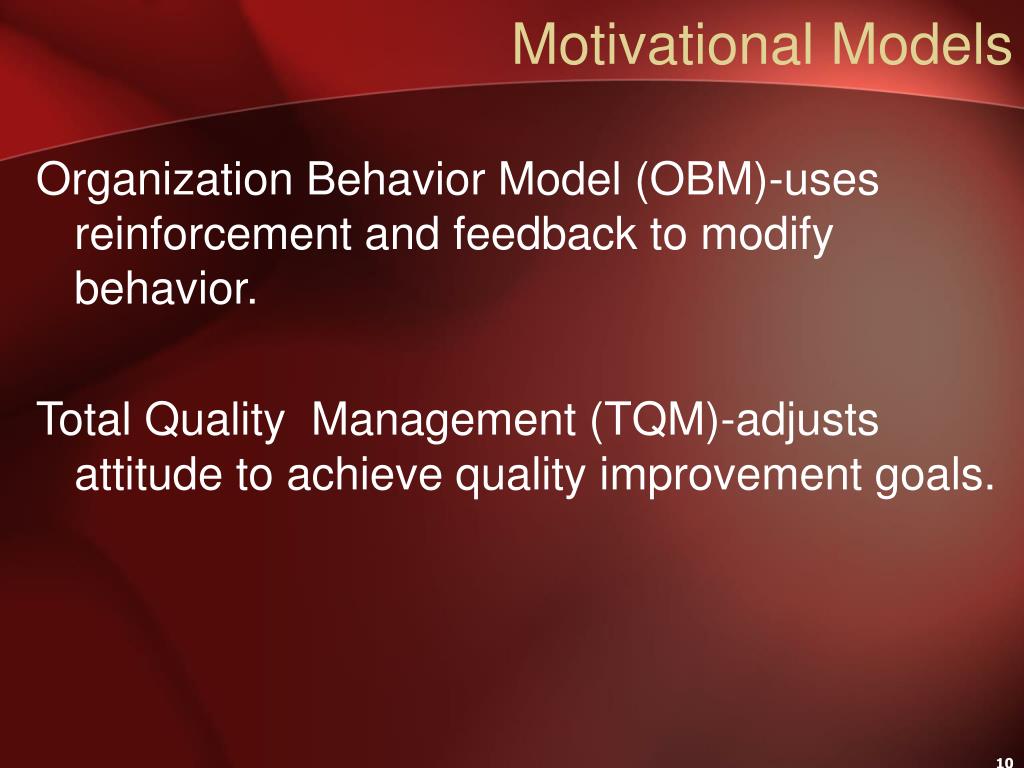 Motivational Models

Organization Behavior Model (OBM)-uses reinforcement and feedback to modify behavior.

Total Quality Management (TQM)-adjusts attitude to achieve quality improvement goals.

10